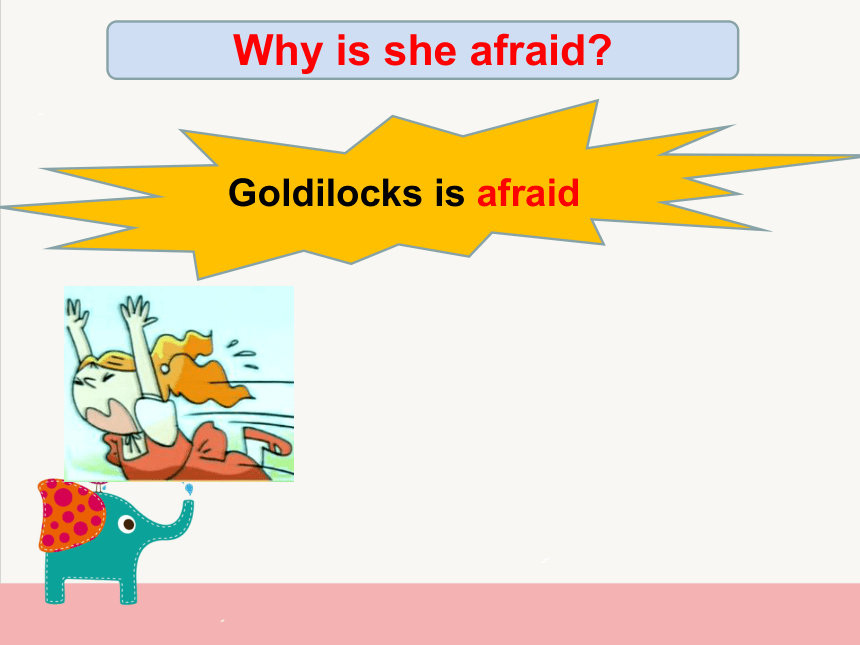 Why is she afraid?

Goldilocks is afraid